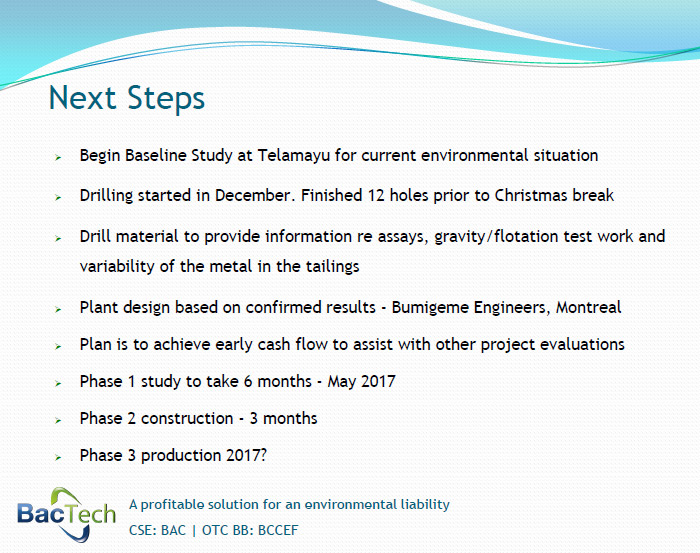 Next Steps

➢ Begin Baseline Study at Telamayu for current environmental situation

➢ Drilling started in December. Finished 12 holes prior to Christmas break

➢ Drill material to provide information re assays, gravity/flotation test work and variability of the metal in the tailings

➢ Plant design based on confirmed results - Bumigeme Engineers, Montreal

➢ Plan is to achieve early cash flow to assist with other project evaluations

➢ Phase 1 study to take 6 months - May 2017

➢ Phase 2 construction - 3 months

➢ Phase 3 production 2017?

BacTech

A profitable solution for an environmental liability

CSE: BAC | OTC BB: BCCEF